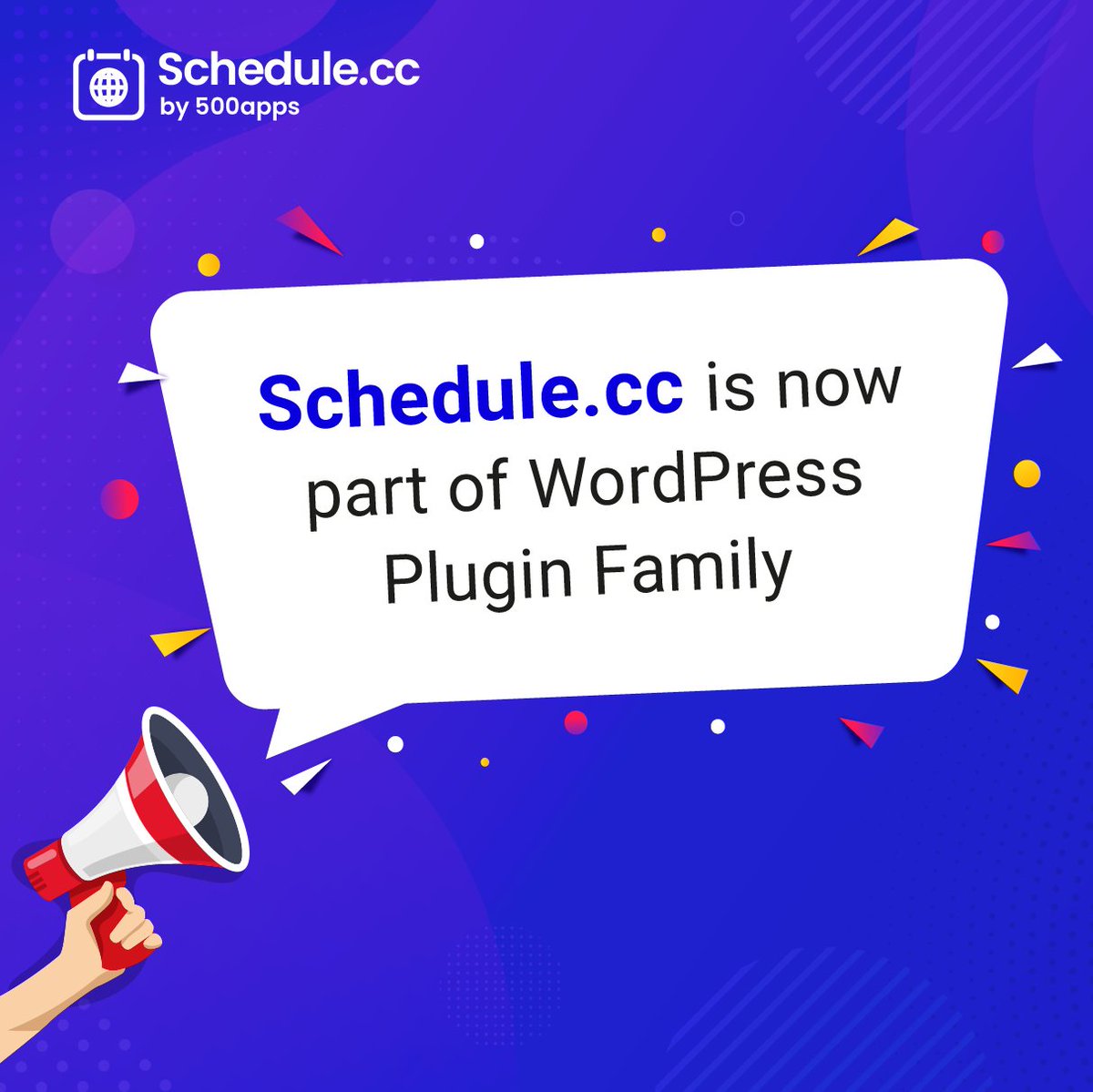 Schedule.cc
by 500apps

Schedule.cc is now part of WordPress Plugin Family